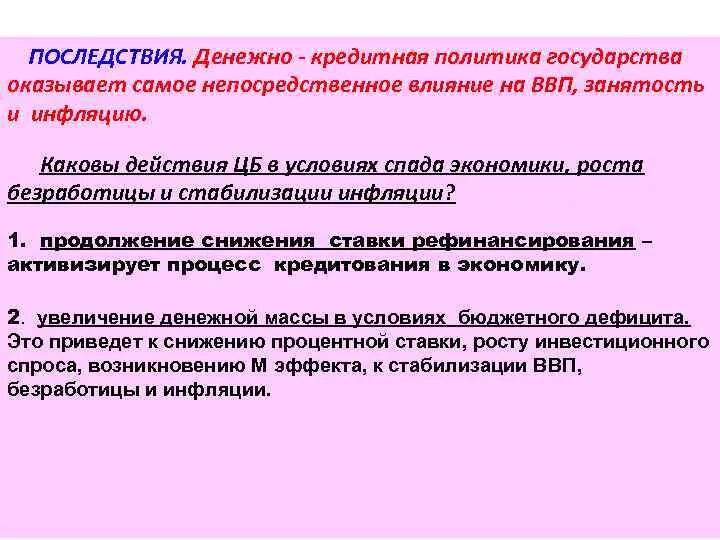 ПОСЛЕДСТВИЯ. Денежно - кредитная политика государства оказывает самое непосредственное влияние на ВВП, занятость и инфляцию.

Каковы действия ЦБ в условиях спада экономики, роста безработицы и стабилизации инфляции?

1. продолжение снижения ставки рефинансирования – активизирует процесс кредитования в экономику.

2. увеличение денежной массы в условиях бюджетного дефицита. Это приведет к снижению процентной ставки, росту инвестиционного спроса, возникновению М эффекта, к стабилизации ВВП, безработицы и инфляции.